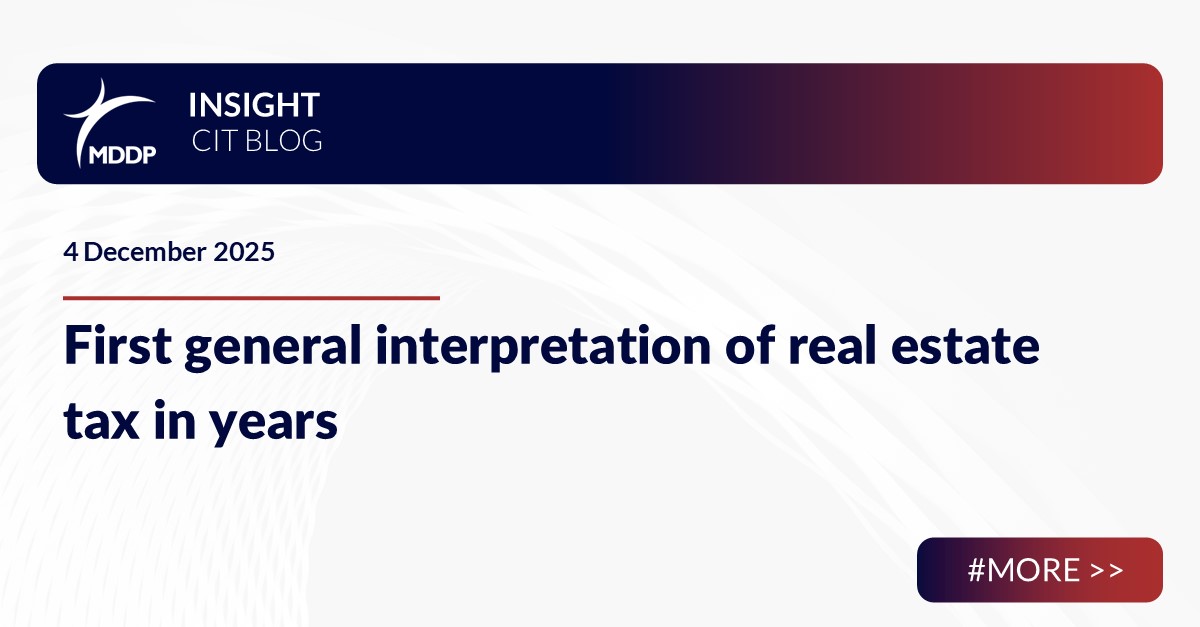 MDDP

INSIGHT
CIT BLOG

4 December 2025

First general interpretation of real estate tax in years

#MORE >>